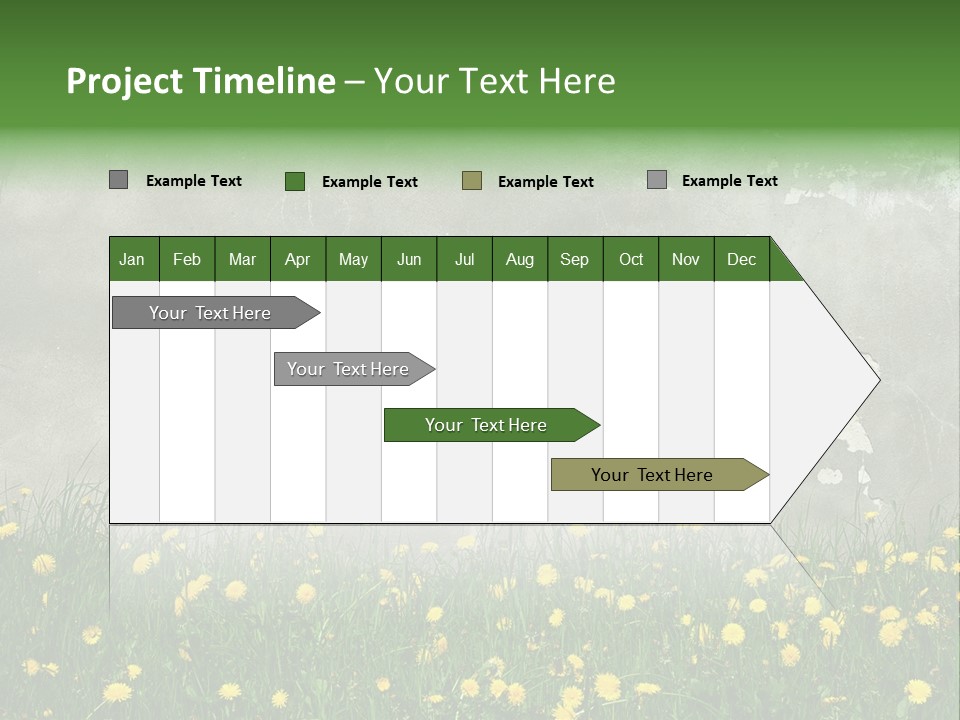 Project Timeline – Your Text Here

Example Text Example Text Example Text Example Text

| Jan | Feb | Mar | Apr | May | Jun | Jul | Aug | Sep | Oct | Nov | Dec |
|---|---|---|---|---|---|---|---|---|---|---|---|

Your Text Here

Your Text Here

Your Text Here

Your Text Here